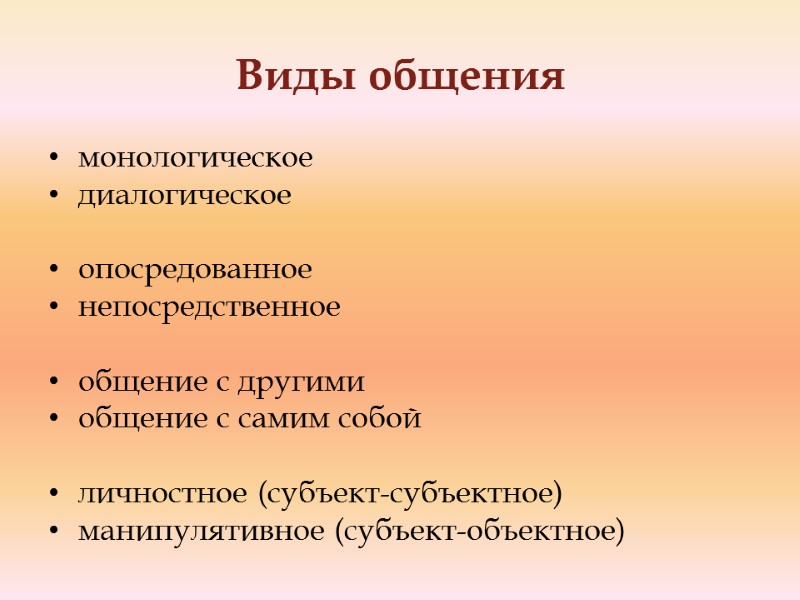 Виды общения

• монологическое
• диалогическое

• опосредованное
• непосредственное

• общение с другими
• общение с самим собой

• личностное (субъект-субъектное)
• манипулятивное (субъект-объектное)